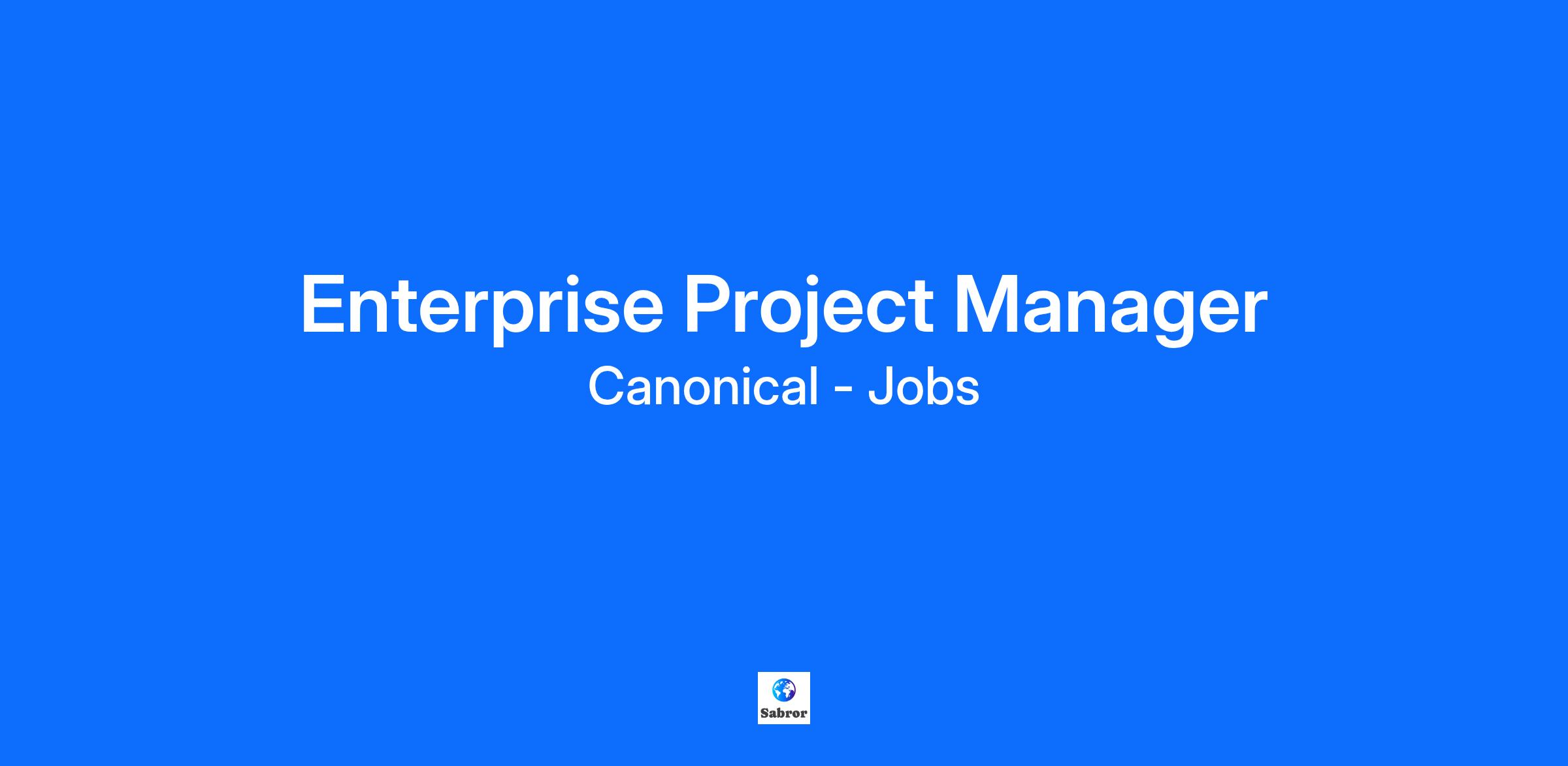 Enterprise Project Manager

Canonical - Jobs

Sabror